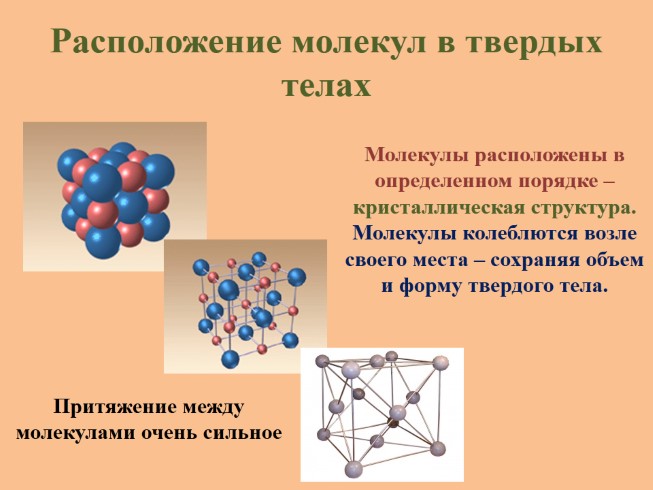 Расположение молекул в твердых телах

Молекулы расположены в определенном порядке – кристаллическая структура. Молекулы колеблются возле своего места – сохраняя объем и форму твердого тела.

Притяжение между молекулами очень сильное